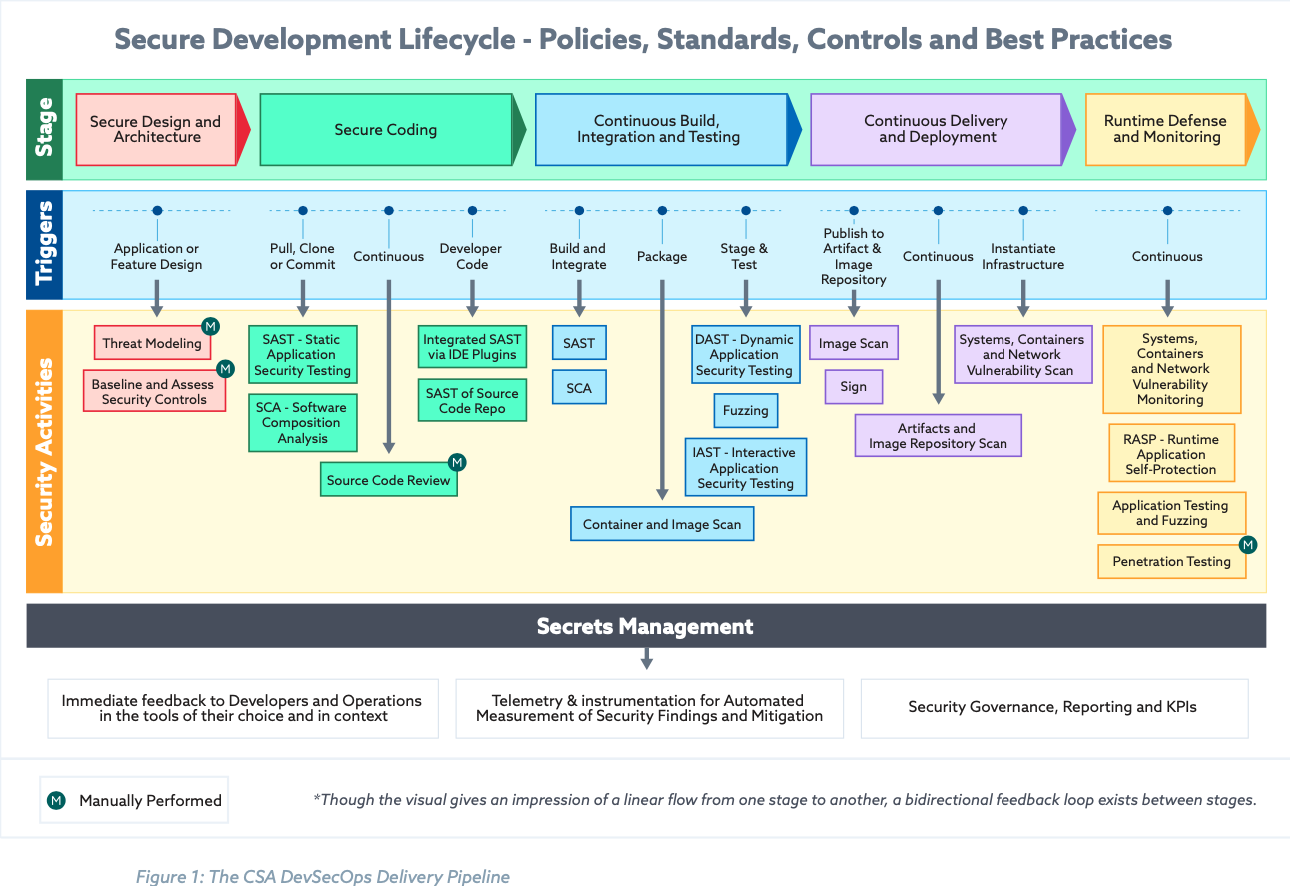 Secure Development Lifecycle - Policies, Standards, Controls and Best Practices

Stage

Secure Design and Architecture

Secure Coding

Continuous Build, Integration and Testing

Continuous Delivery and Deployment

Runtime Defense and Monitoring

Triggers

Application or Feature Design

Pull, Clone or Commit

Continuous

Developer Code

Build and Integrate

Package

Stage & Test

Publish to Artifact & Image Repository

Continuous

Instantiate Infrastructure

Continuous

Security Activities

Threat Modeling M

Baseline and Assess Security Controls M

SAST - Static Application Security Testing

SCA - Software Composition Analysis

Source Code Review M

Integrated SAST via IDE Plugins

SAST of Source Code Repo

SAST

SCA

Container and Image Scan

DAST - Dynamic Application Security Testing

Fuzzing

IAST - Interactive Application Security Testing

Image Scan

Sign

Artifacts and Image Repository Scan

Systems, Containers and Network Vulnerability Scan

Systems, Containers and Network Vulnerability Monitoring

RASP - Runtime Application Self-Protection

Application Testing and Fuzzing

Penetration Testing M

Secrets Management

Immediate feedback to Developers and Operations in the tools of their choice and in context

Telemetry & instrumentation for Automated Measurement of Security Findings and Mitigation

Security Governance, Reporting and KPIs

M Manually Performed

*Though the visual gives an impression of a linear flow from one stage to another, a bidirectional feedback loop exists between stages.

Figure 1: The CSA DevSecOps Delivery Pipeline